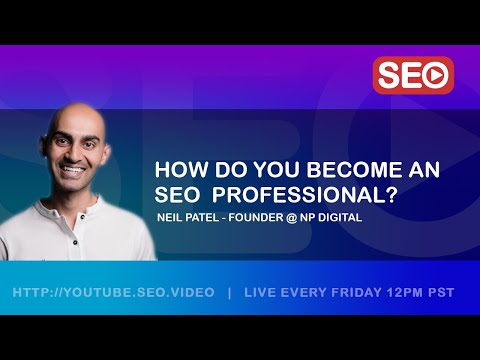 SEO

HOW DO YOU BECOME AN SEO PROFESSIONAL?

NEIL PATEL - FOUNDER @ NP DIGITAL

HTTP://YOUTUBE.SEO.VIDEO | LIVE EVERY FRIDAY 12PM PST